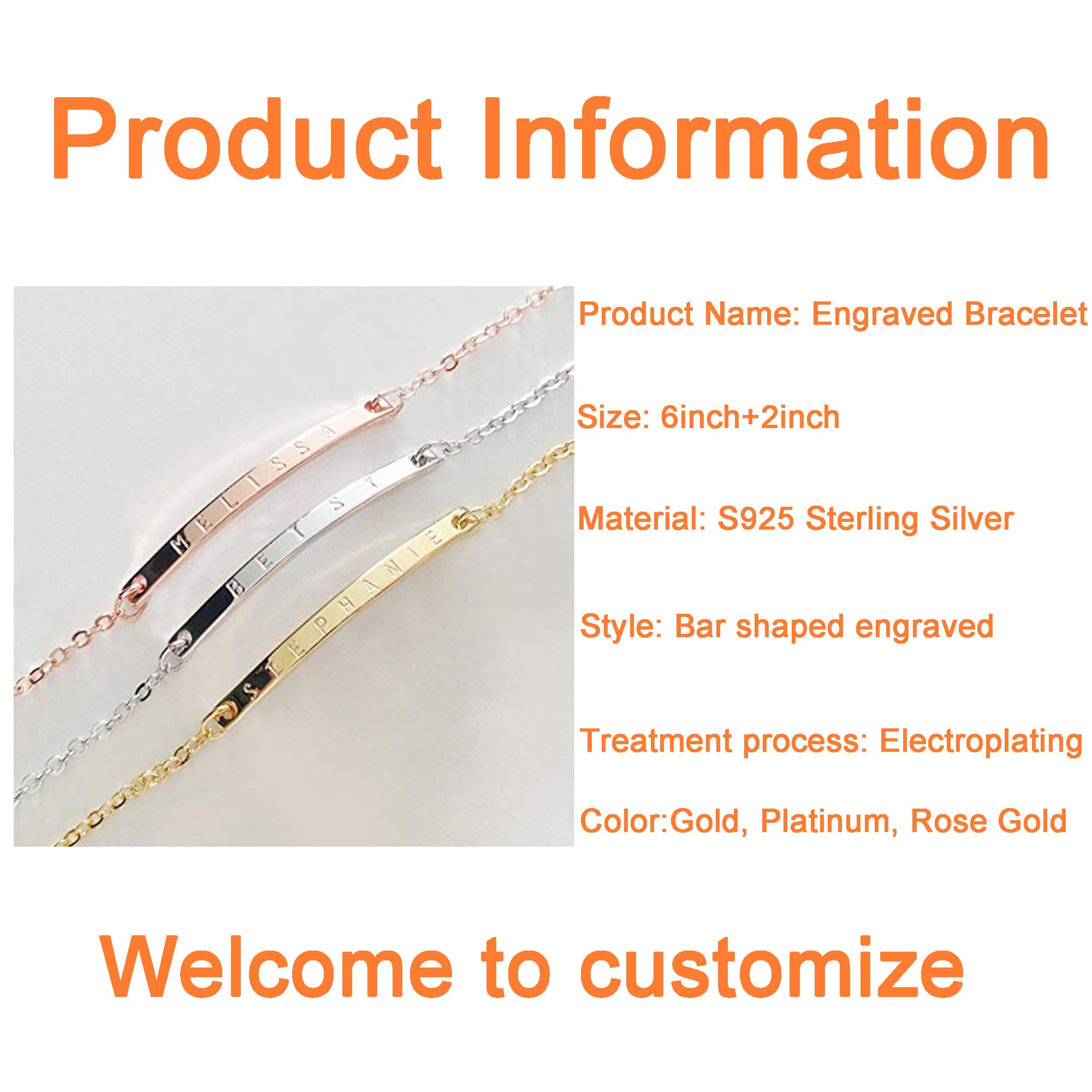 Product Information

MELISSA

BETSY

STEPHANIE

Product Name: Engraved Bracelet

Size: 6inch+2inch

Material: S925 Sterling Silver

Style: Bar shaped engraved

Treatment process: Electroplating

Color:Gold, Platinum, Rose Gold

Welcome to customize